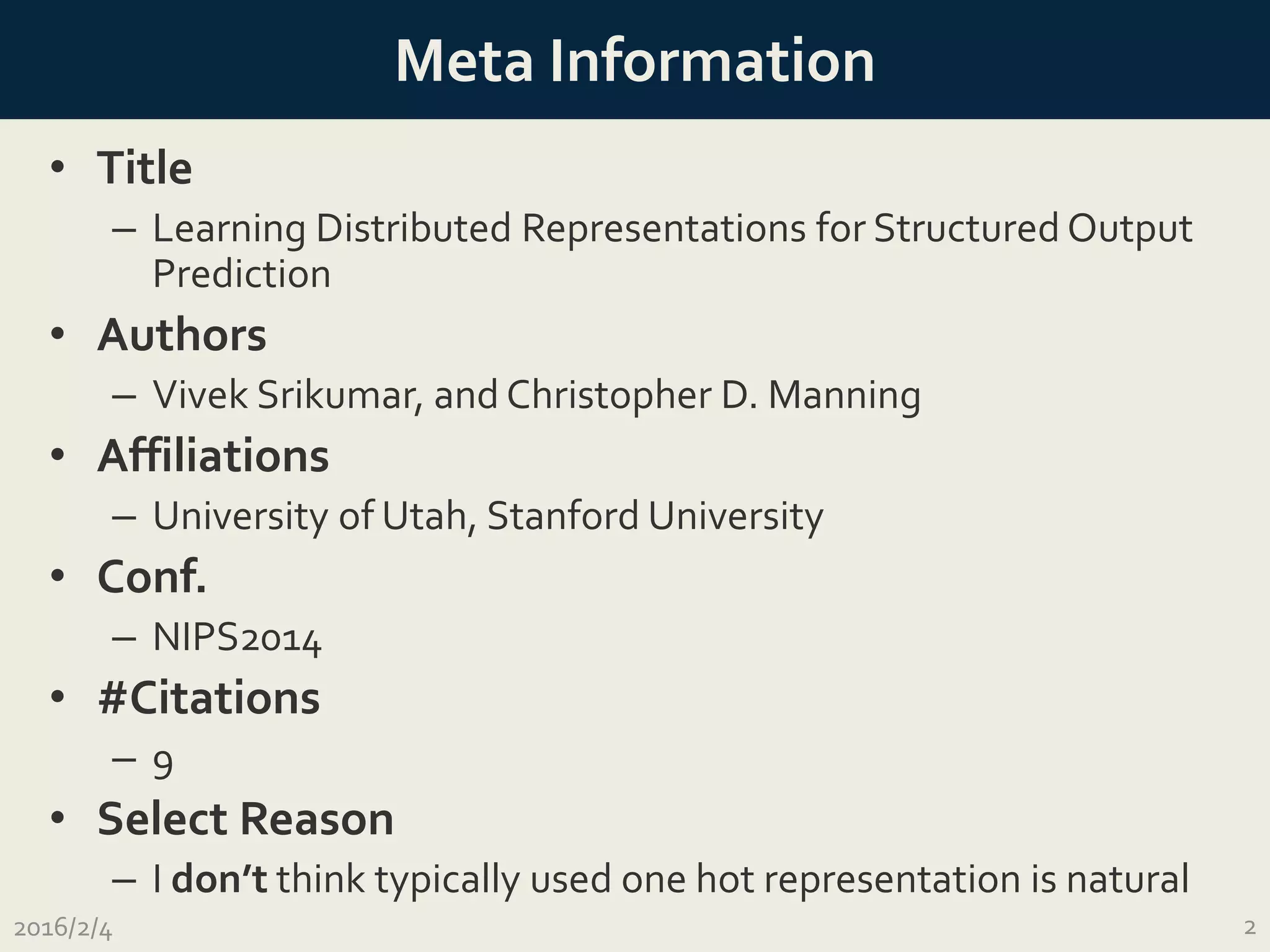 Meta Information

• Title
– Learning Distributed Representations for Structured Output Prediction

• Authors
– Vivek Srikumar, and Christopher D. Manning

• Affiliations
– University of Utah, Stanford University

• Conf.
– NIPS2014

• #Citations
– 9

• Select Reason
– I don't think typically used one hot representation is natural

2016/2/4

2